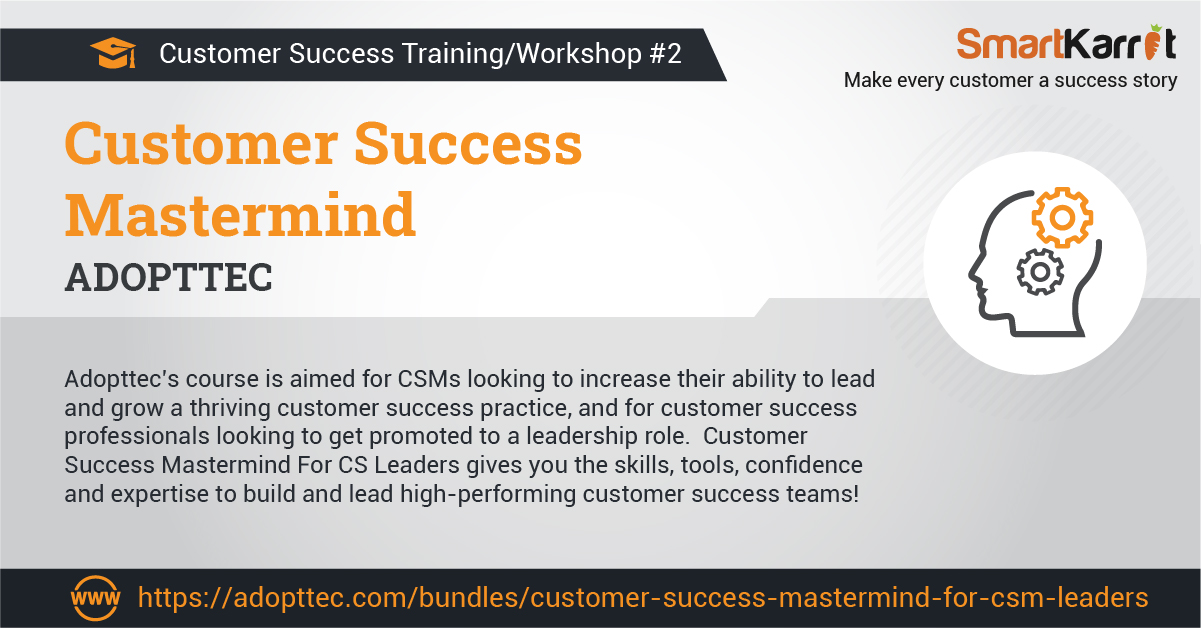 Customer Success Training/Workshop #2

SmartKarrot
Make every customer a success story

Customer Success Mastermind
ADOPTTEC

Adopttec's course is aimed for CSMs looking to increase their ability to lead and grow a thriving customer success practice, and for customer success professionals looking to get promoted to a leadership role. Customer Success Mastermind For CS Leaders gives you the skills, tools, confidence and expertise to build and lead high-performing customer success teams!

www https://adopttec.com/bundles/customer-success-mastermind-for-csm-leaders